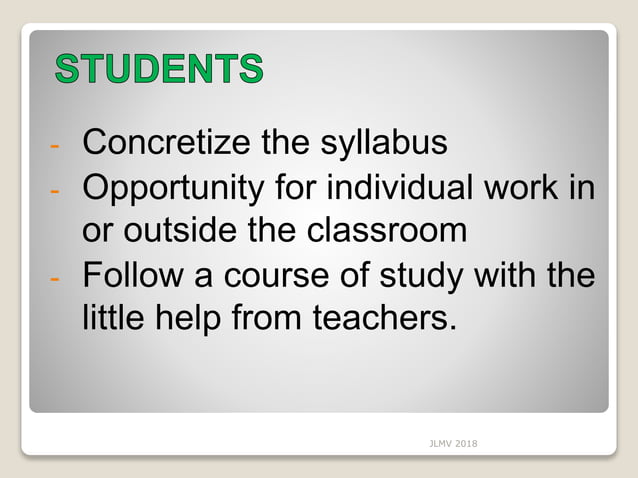 STUDENTS

- Concretize the syllabus
- Opportunity for individual work in or outside the classroom
- Follow a course of study with the little help from teachers.

JLMV 2018